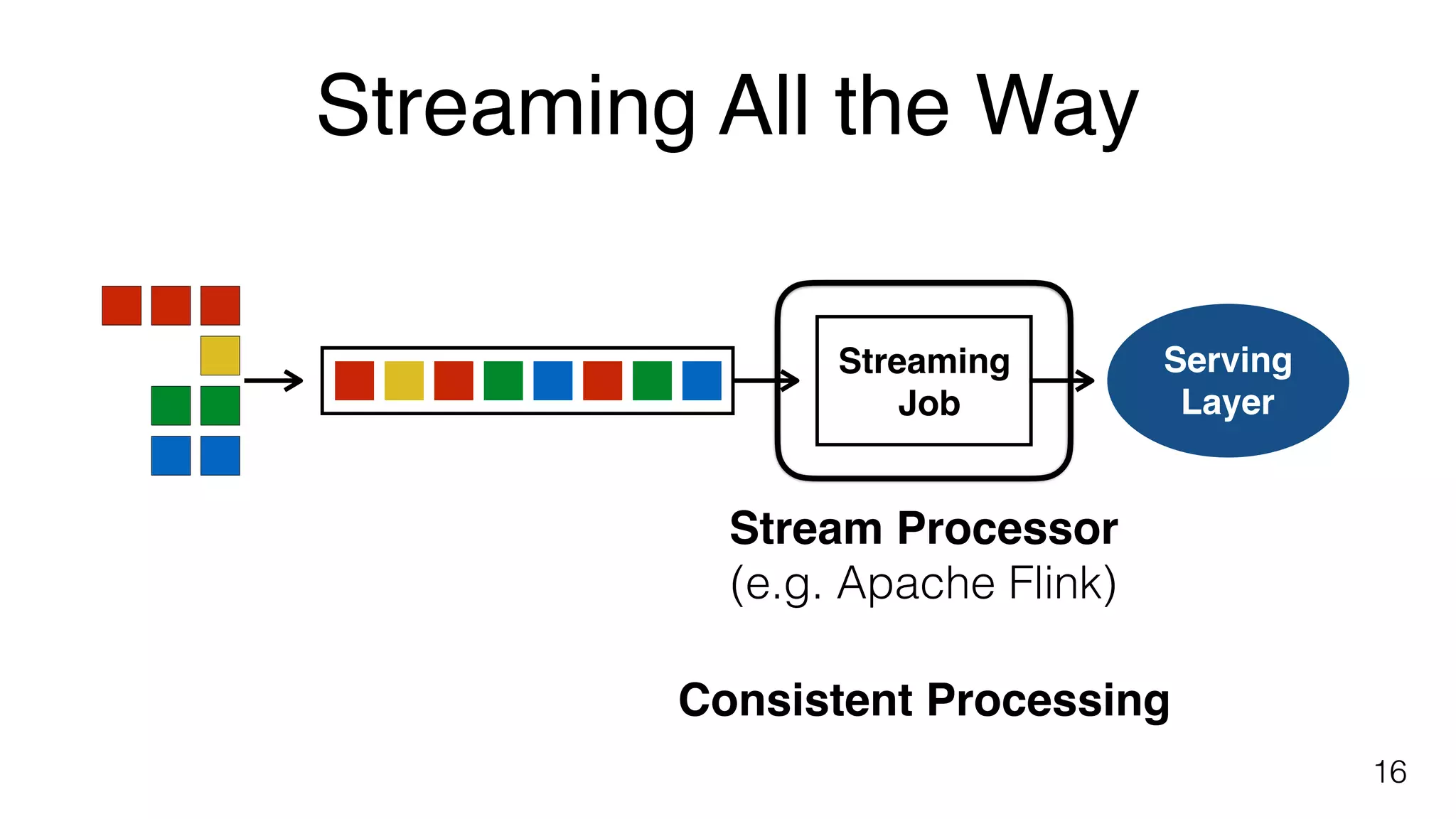 Streaming All the Way

Streaming Job

Serving Layer

Stream Processor
(e.g. Apache Flink)

Consistent Processing

16